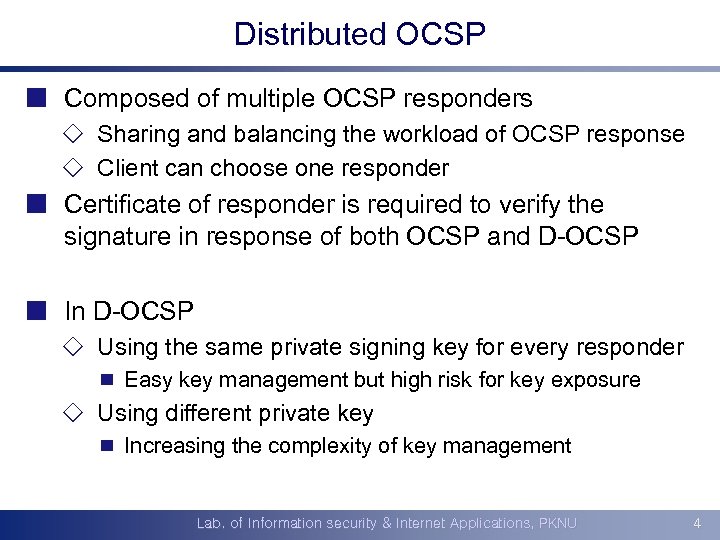 Distributed OCSP

Composed of multiple OCSP responders

Sharing and balancing the workload of OCSP response

Client can choose one responder

Certificate of responder is required to verify the signature in response of both OCSP and D-OCSP

In D-OCSP

Using the same private signing key for every responder

Easy key management but high risk for key exposure

Using different private key

Increasing the complexity of key management

Lab. of Information security & Internet Applications, PKNU

4